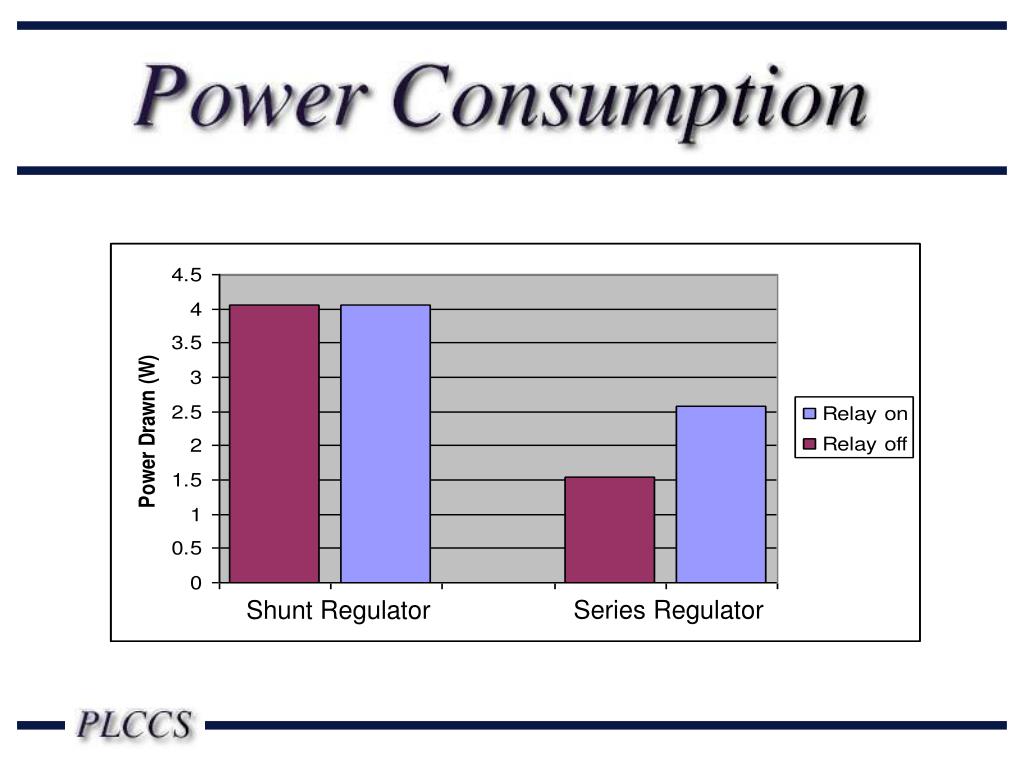 Power Consumption

Power Drawn (W)

4.5
4
3.5
3
2.5
2
1.5
1
0.5
0

Shunt Regulator
Series Regulator

Relay on
Relay off

PLCCS